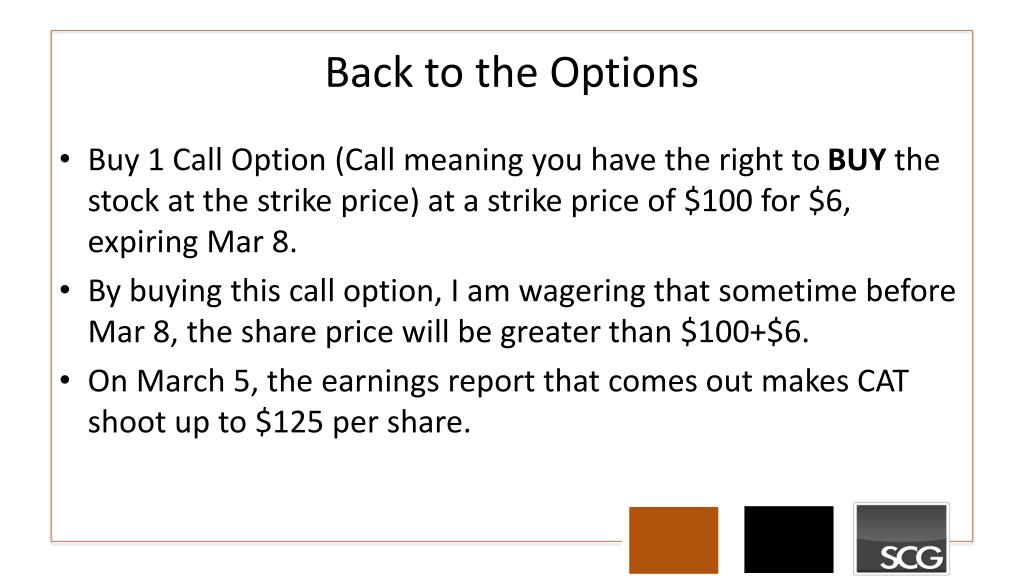 Back to the Options

• Buy 1 Call Option (Call meaning you have the right to **BUY** the stock at the strike price) at a strike price of \$100 for \$6, expiring Mar 8.

• By buying this call option, I am wagering that sometime before Mar 8, the share price will be greater than \$100+\$6.

• On March 5, the earnings report that comes out makes CAT shoot up to \$125 per share.

SCG